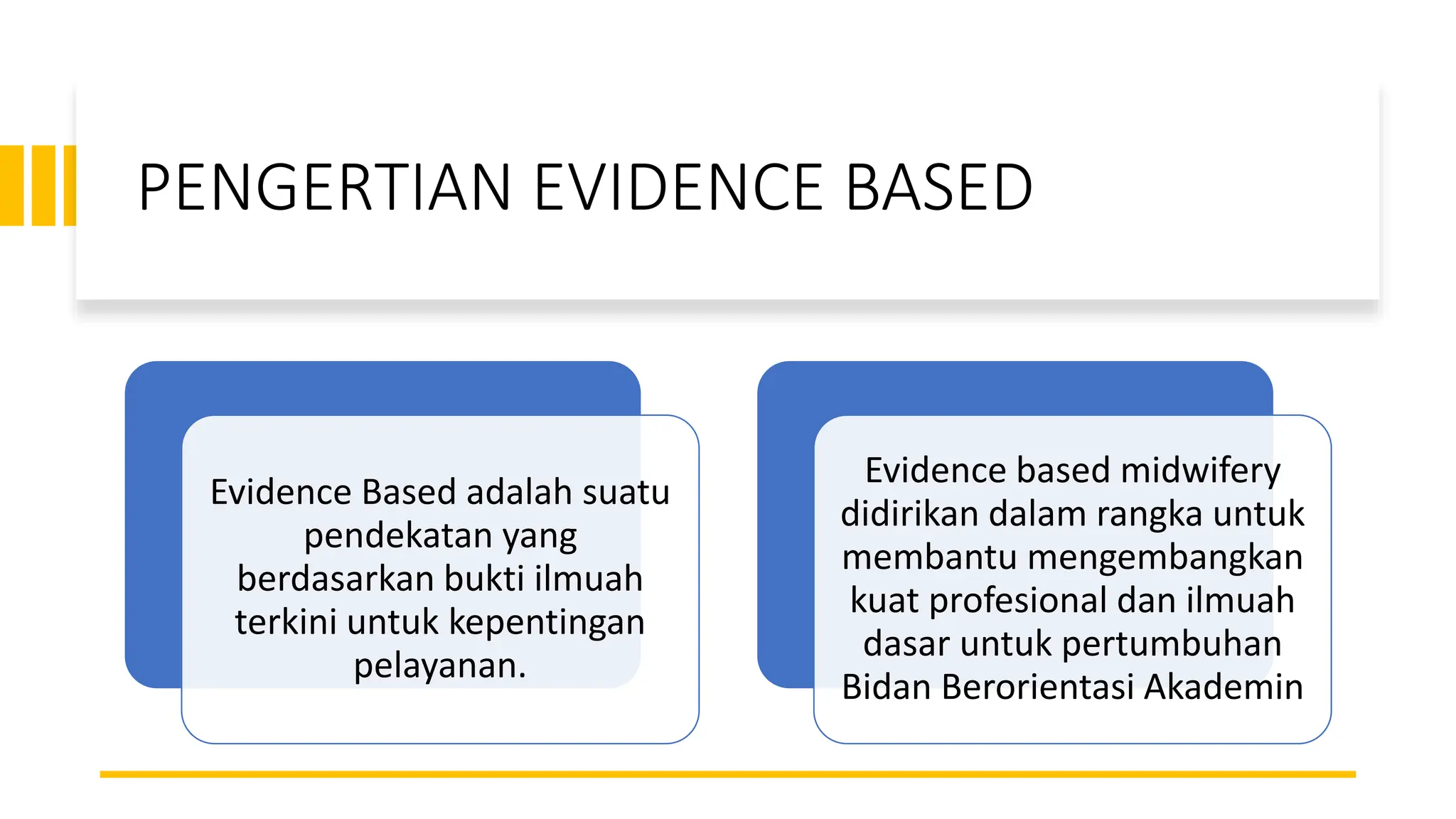 PENGERTIAN EVIDENCE BASED

Evidence Based adalah suatu pendekatan yang berdasarkan bukti ilmuah terkini untuk kepentingan pelayanan.

Evidence based midwifery didirikan dalam rangka untuk membantu mengembangkan kuat profesional dan ilmuah dasar untuk pertumbuhan Bidan Berorientasi Akademin